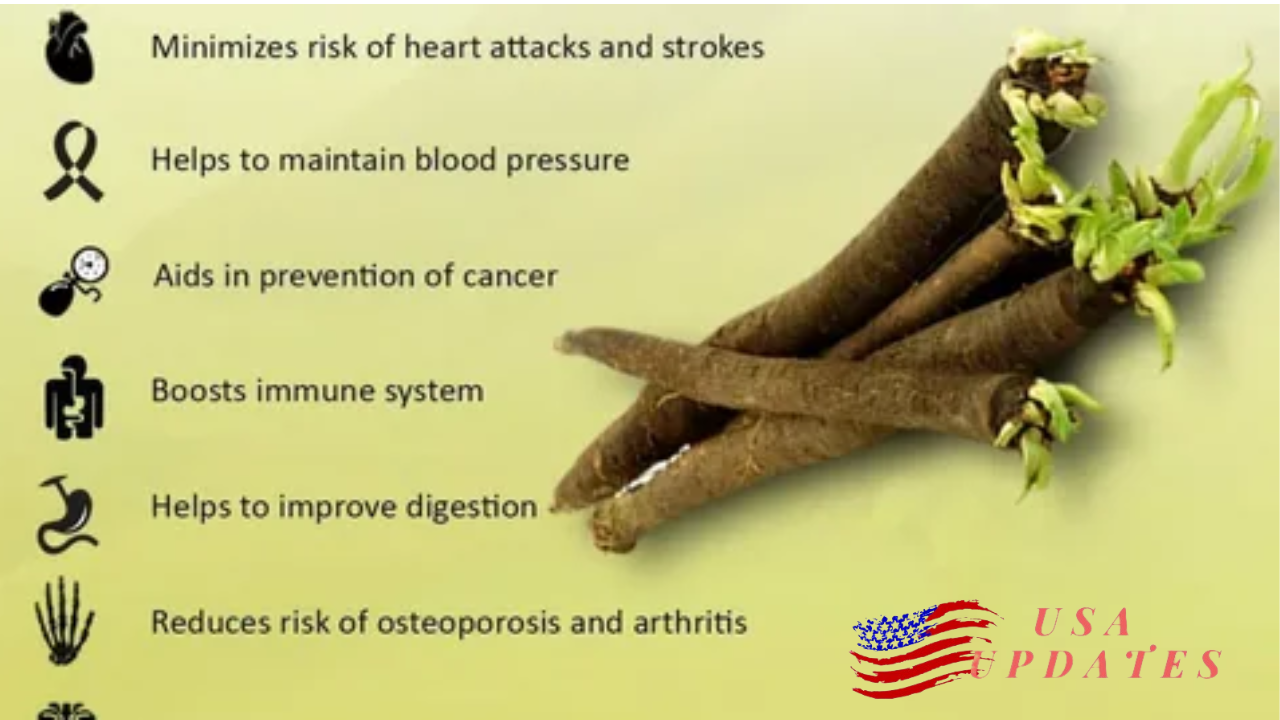 Minimizes risk of heart attacks and strokes

Helps to maintain blood pressure

Aids in prevention of cancer

Boosts immune system

Helps to improve digestion

Reduces risk of osteoporosis and arthritis

USA UPDATES